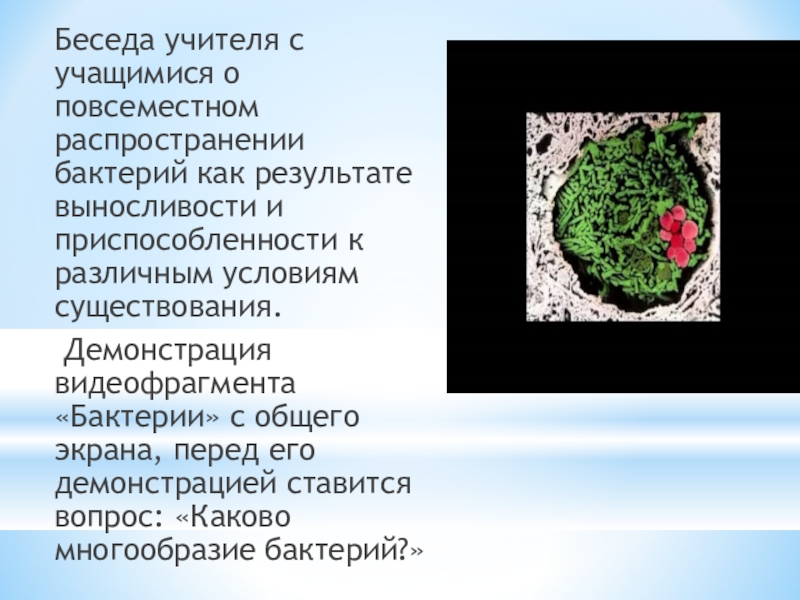 Беседа учителя с учащимися о повсеместном распространении бактерий как результате выносливости и приспособленности к различным условиям существования.

Демонстрация видеофрагмента «Бактерии» с общего экрана, перед его демонстрацией ставится вопрос: «Каково многообразие бактерий?»